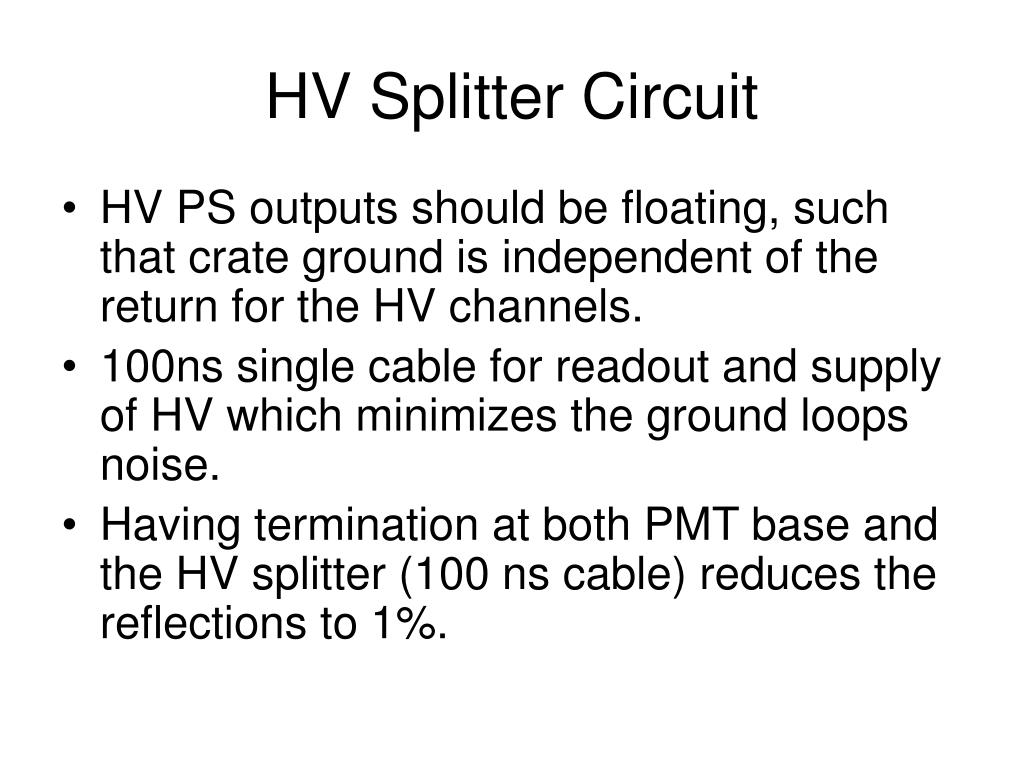 HV Splitter Circuit

• HV PS outputs should be floating, such that crate ground is independent of the return for the HV channels.
• 100ns single cable for readout and supply of HV which minimizes the ground loops noise.
• Having termination at both PMT base and the HV splitter (100 ns cable) reduces the reflections to 1%.